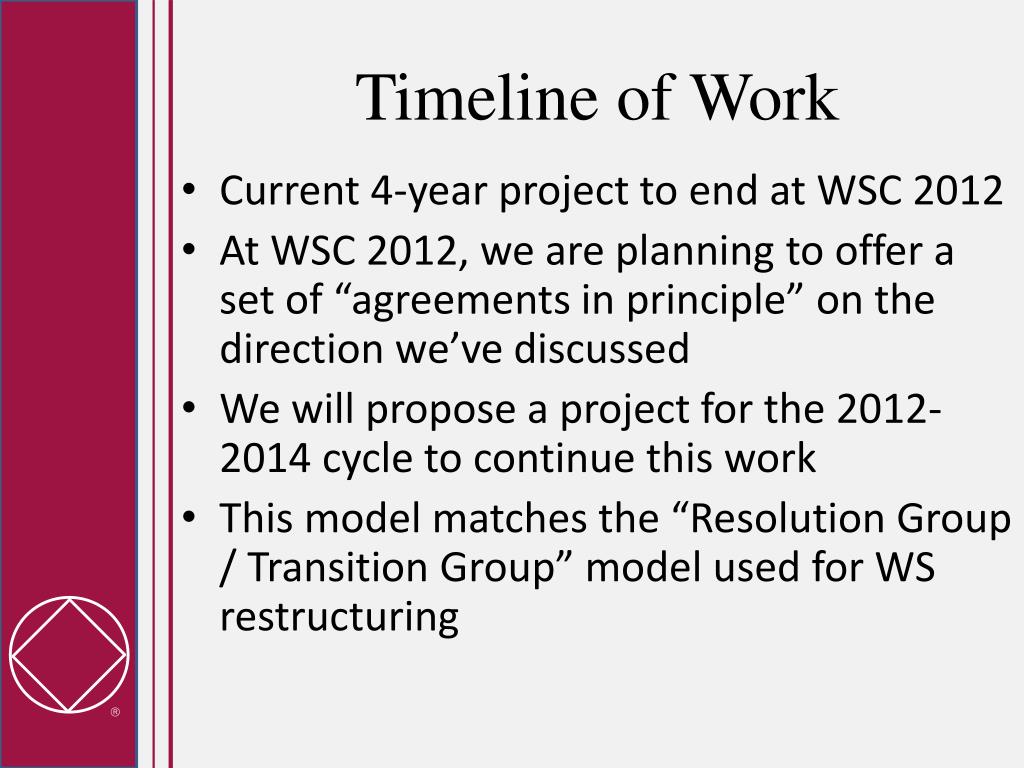 Timeline of Work

• Current 4-year project to end at WSC 2012
• At WSC 2012, we are planning to offer a set of “agreements in principle” on the direction we’ve discussed
• We will propose a project for the 2012-2014 cycle to continue this work
• This model matches the “Resolution Group / Transition Group” model used for WS restructuring

®